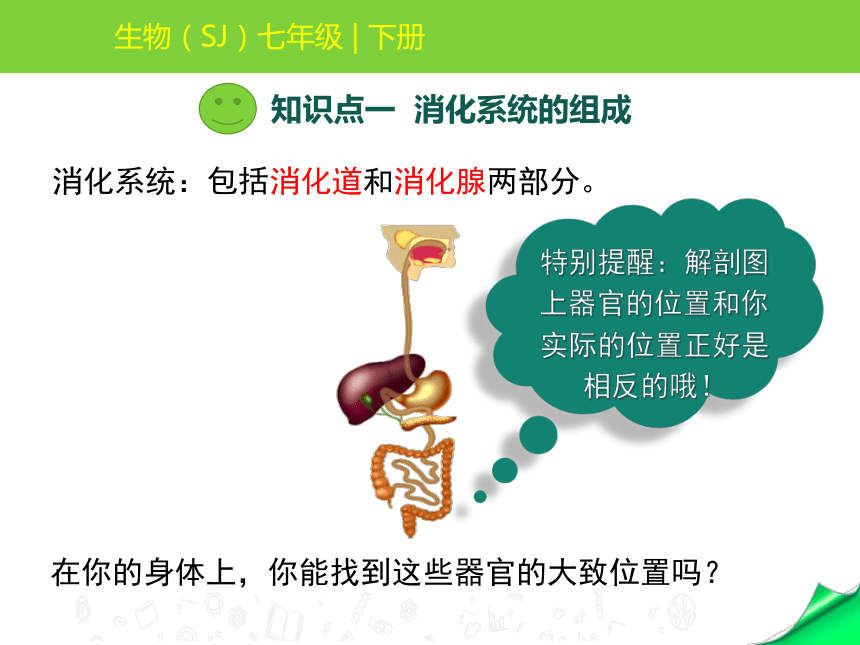 生物（SJ）七年级 | 下册

知识点一 消化系统的组成

消化系统：包括消化道和消化腺两部分。

特别提醒：解剖图上器官的位置和你实际的位置正好是相反的哦！

在你的身体上，你能找到这些器官的大致位置吗？